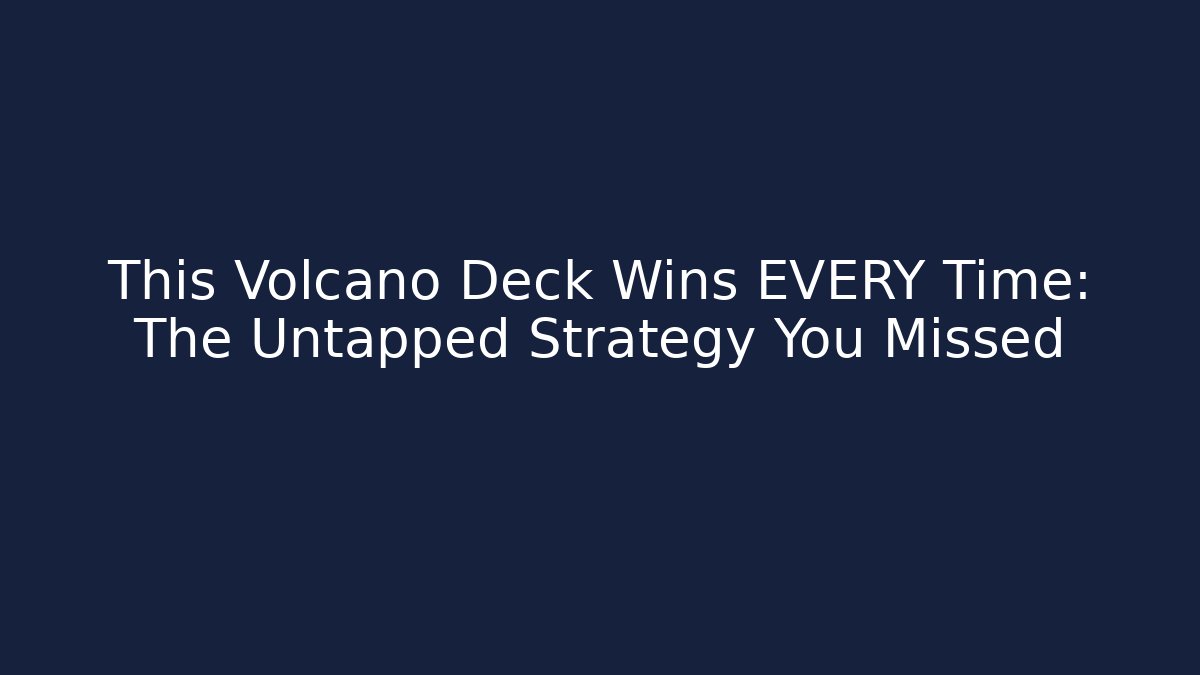 This Volcano Deck Wins EVERY Time: The Untapped Strategy You Missed